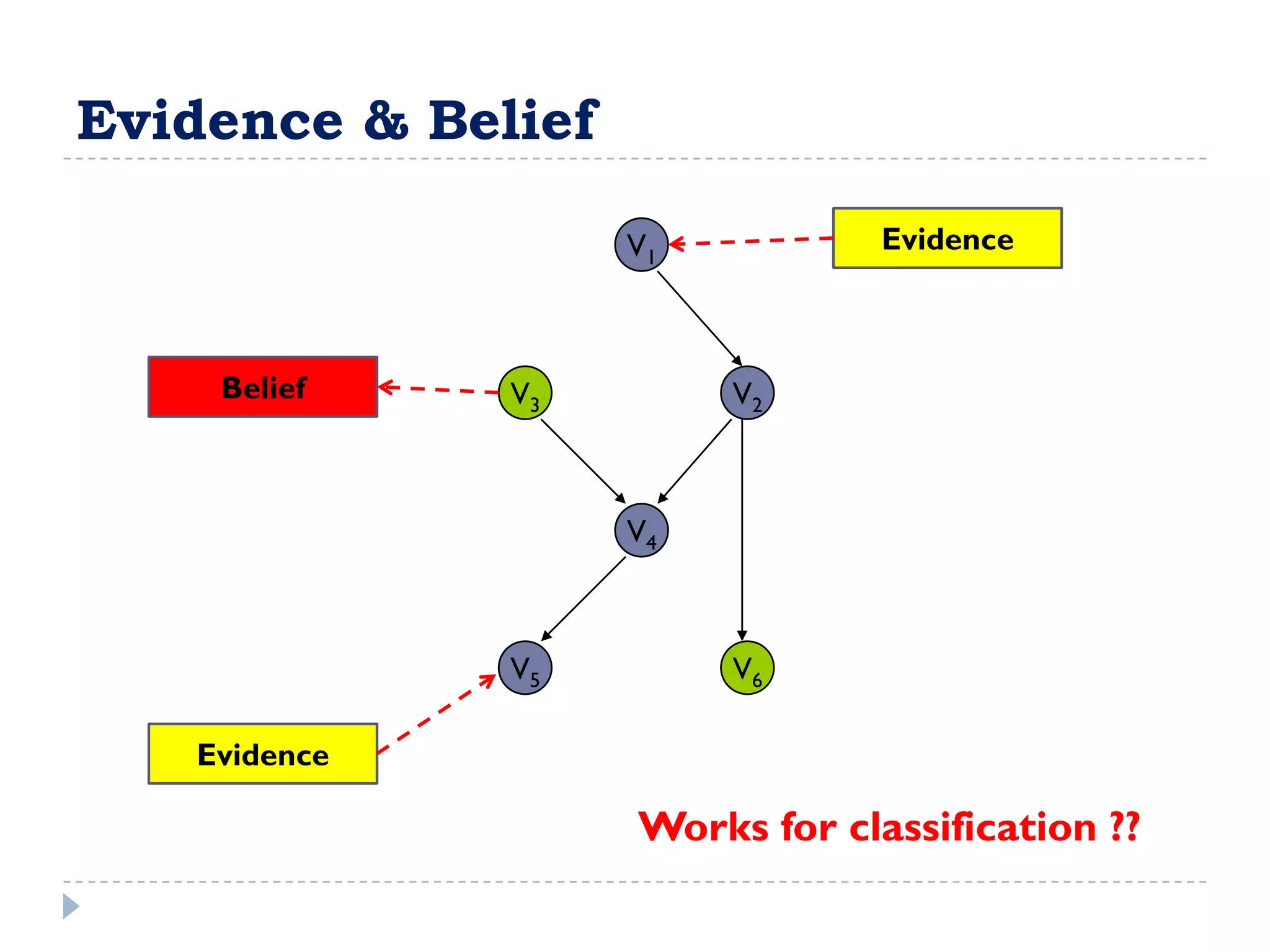 Evidence & Belief

$V_1$

Evidence

Belief

$V_3$

$V_2$

$V_4$

$V_5$

$V_6$

Evidence

Works for classification ??